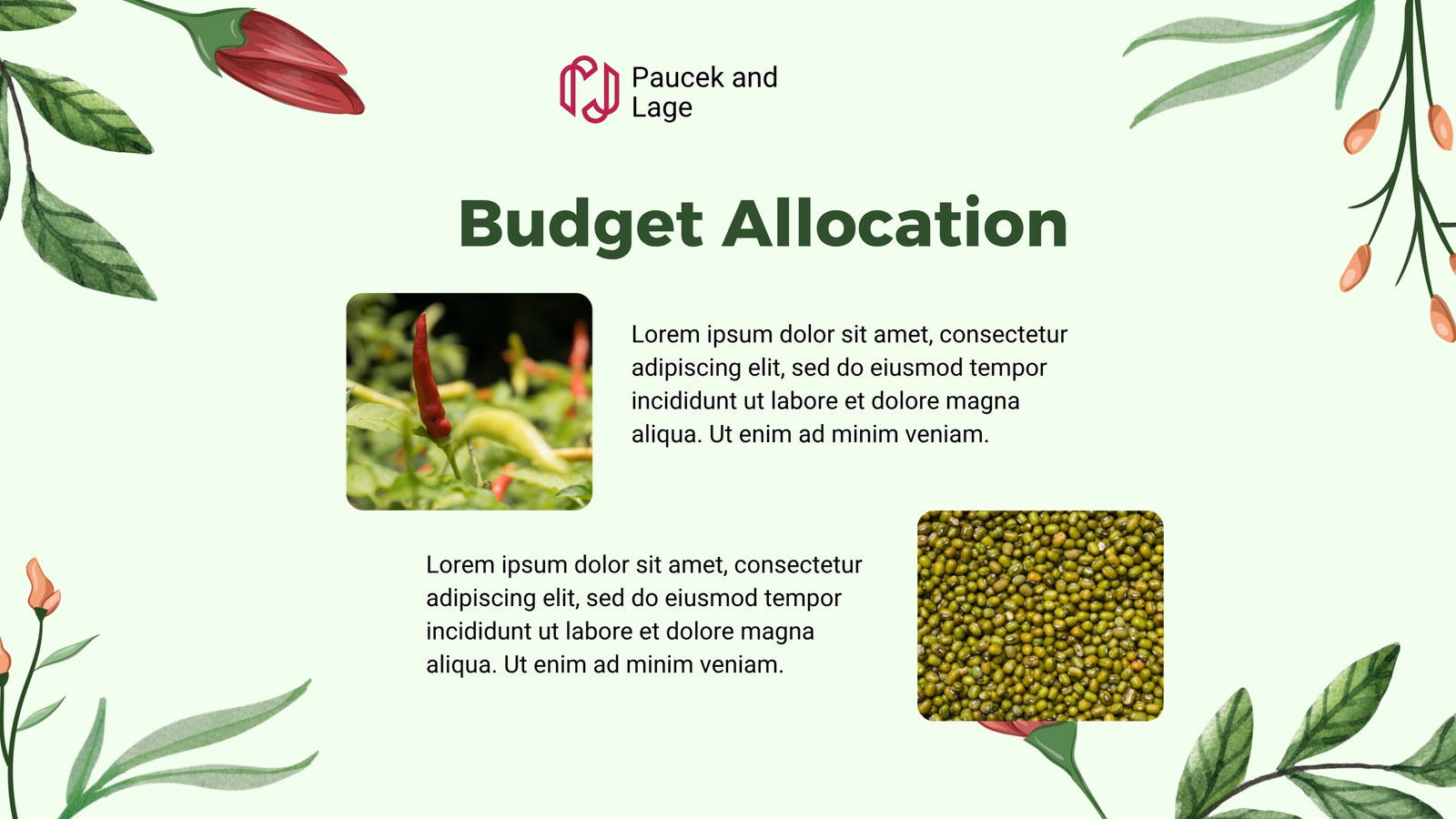 Paucek and Lage

Budget Allocation

Lorem ipsum dolor sit amet, consectetur adipiscing elit, sed do eiusmod tempor incididunt ut labore et dolore magna aliqua. Ut enim ad minim veniam.

Lorem ipsum dolor sit amet, consectetur adipiscing elit, sed do eiusmod tempor incididunt ut labore et dolore magna aliqua. Ut enim ad minim veniam.